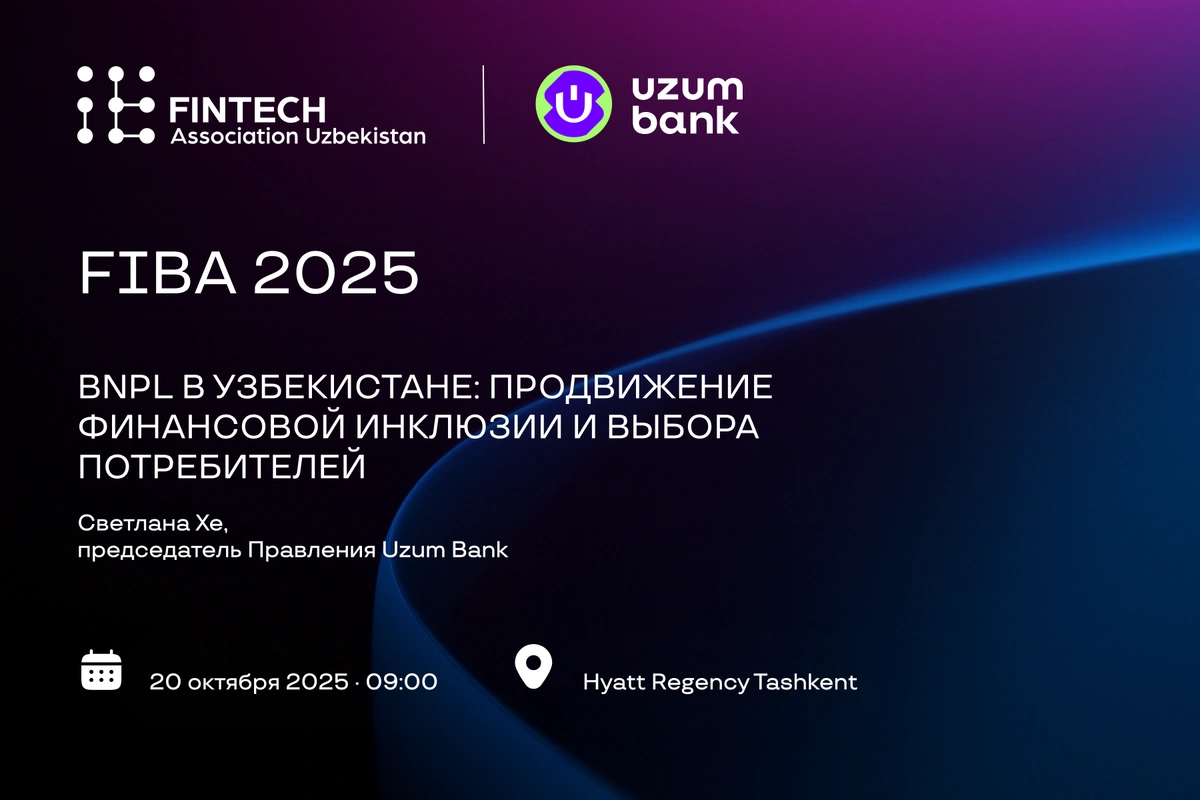 FINTECH
Association Uzbekistan

uzum bank

FIBA 2025

BNPL В УЗБЕКИСТАНЕ: ПРОДВИЖЕНИЕ ФИНАНСОВОЙ ИНКЛЮЗИИ И ВЫБОРА ПОТРЕБИТЕЛЕЙ

Светлана Хе,
председатель Правления Uzum Bank

20 октября 2025 · 09:00

Hyatt Regency Tashkent